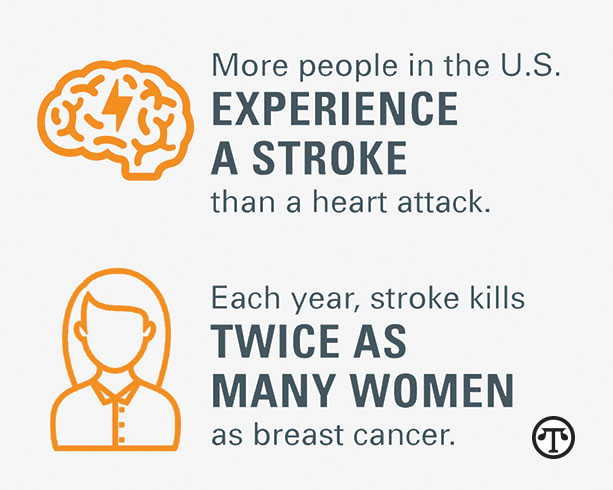 More people in the U.S.
EXPERIENCE A STROKE
than a heart attack.

Each year, stroke kills
TWICE AS MANY WOMEN
as breast cancer.